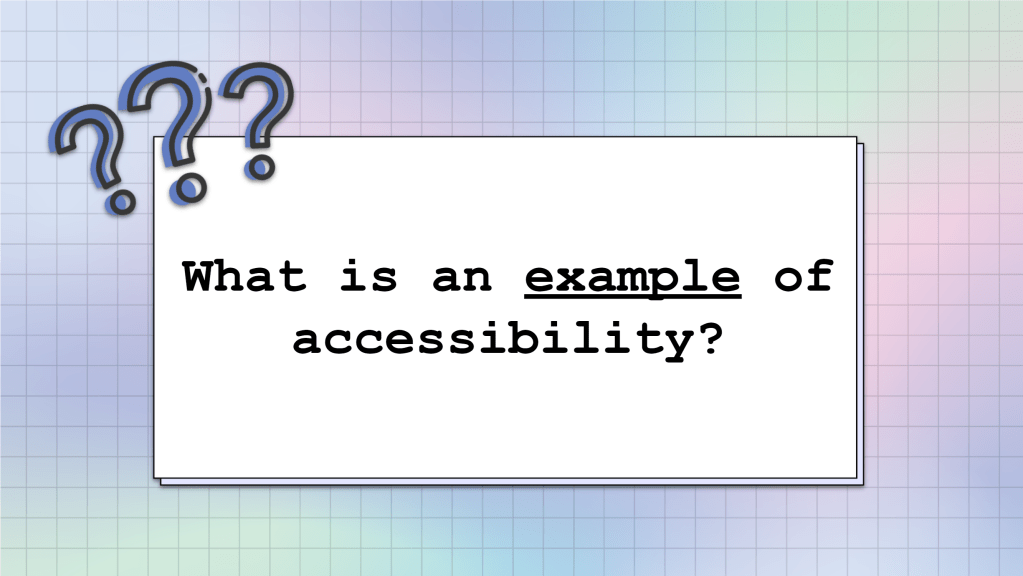 ???

What is an example of accessibility?